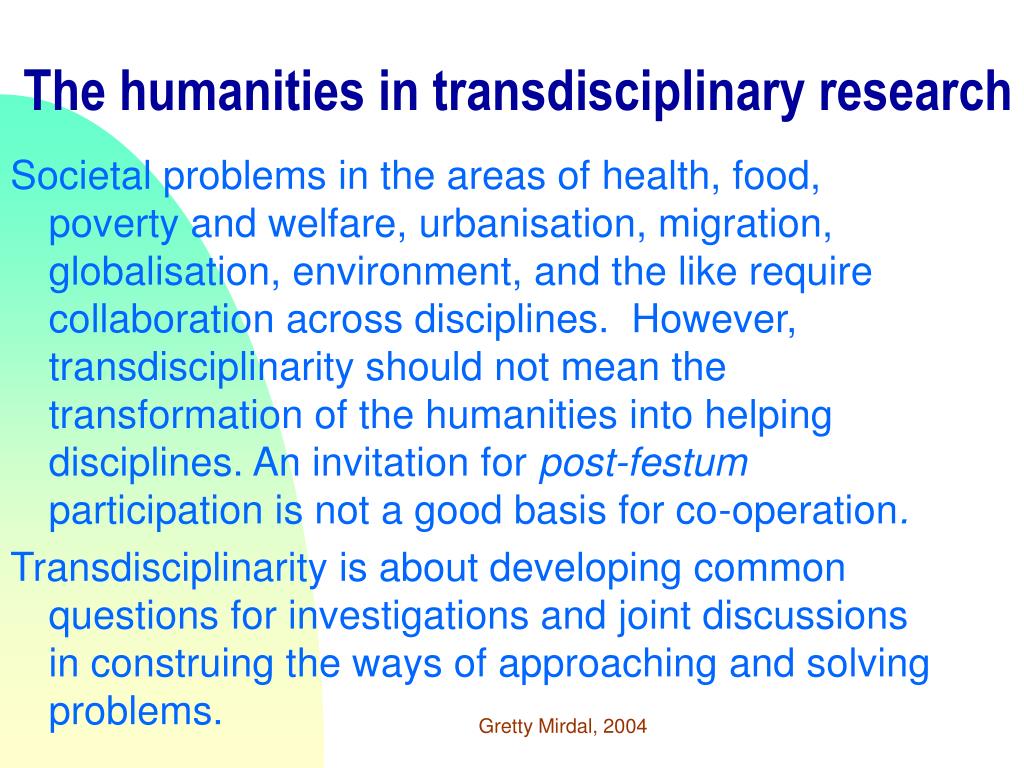 The humanities in transdisciplinary research

Societal problems in the areas of health, food, poverty and welfare, urbanisation, migration, globalisation, environment, and the like require collaboration across disciplines.  However, transdisciplinarity should not mean the transformation of the humanities into helping disciplines. An invitation for post-festum participation is not a good basis for co-operation.

Transdisciplinarity is about developing common questions for investigations and joint discussions in construing the ways of approaching and solving problems.

Gretty Mirdal, 2004